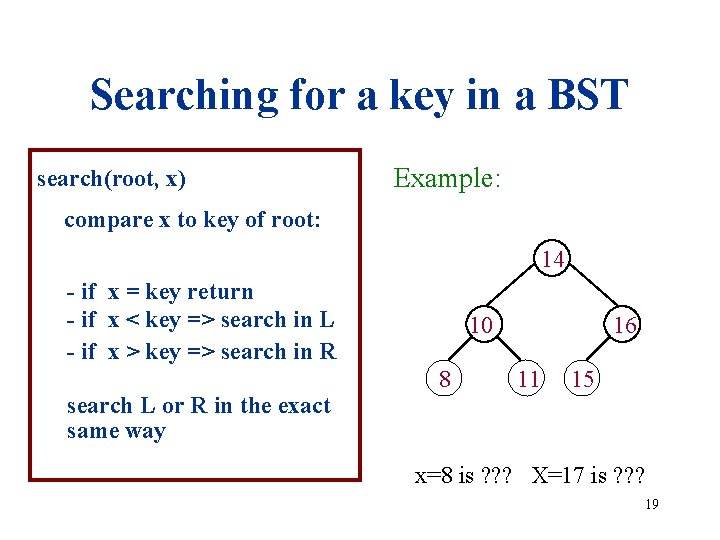 Searching for a key in a BST

search(root, x)

compare x to key of root:

- if x = key return
- if x < key => search in L
- if x > key => search in R

search L or R in the exact same way

Example:

14
10
16
8
11
15

x=8 is ??? X=17 is ???

19